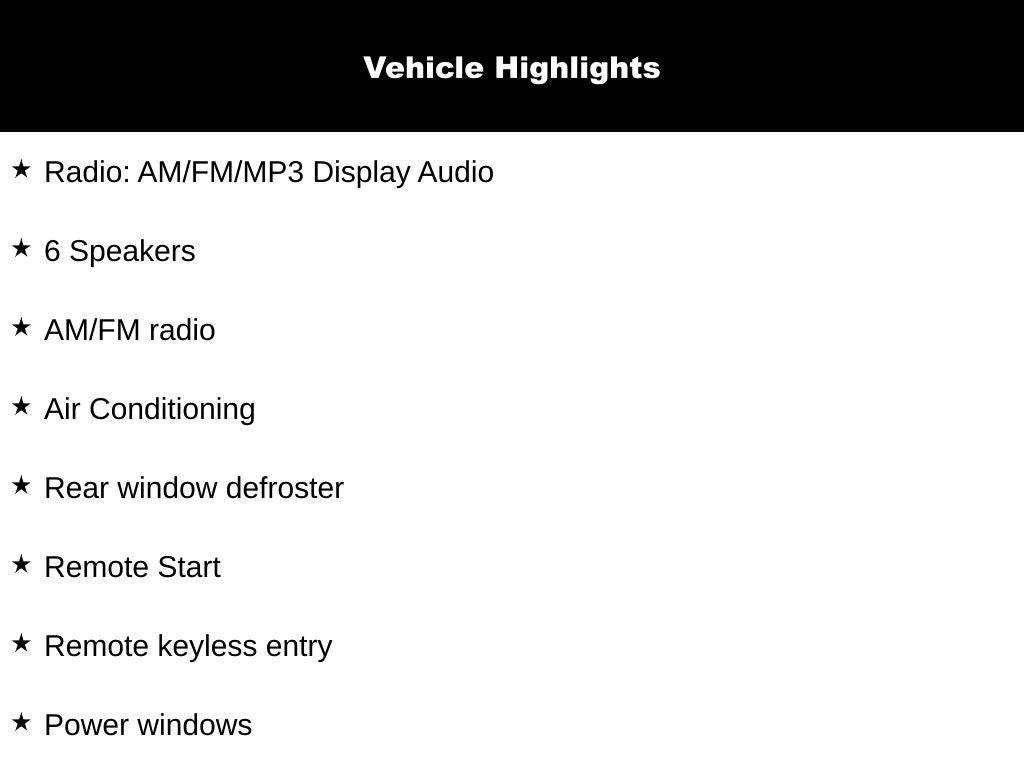 Vehicle Highlights

★ Radio: AM/FM/MP3 Display Audio

★ 6 Speakers

★ AM/FM radio

★ Air Conditioning

★ Rear window defroster

★ Remote Start

★ Remote keyless entry

★ Power windows